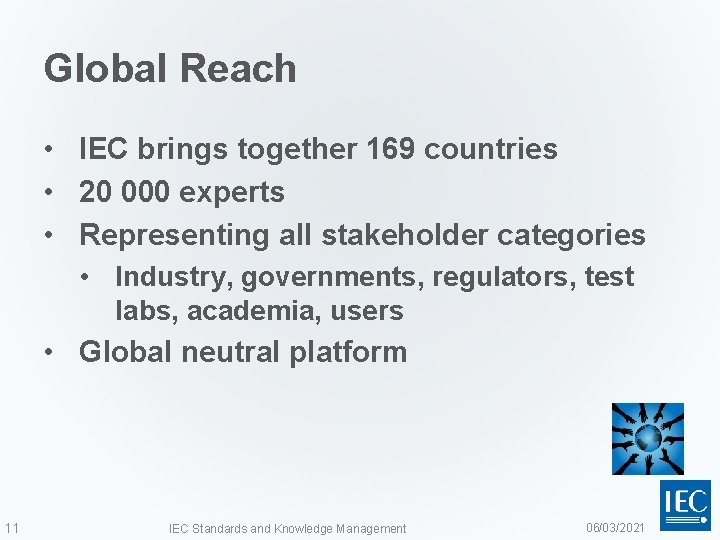 Global Reach

• IEC brings together 169 countries
• 20 000 experts
• Representing all stakeholder categories
  • Industry, governments, regulators, test labs, academia, users
• Global neutral platform

IEC

11 IEC Standards and Knowledge Management 06/03/2021